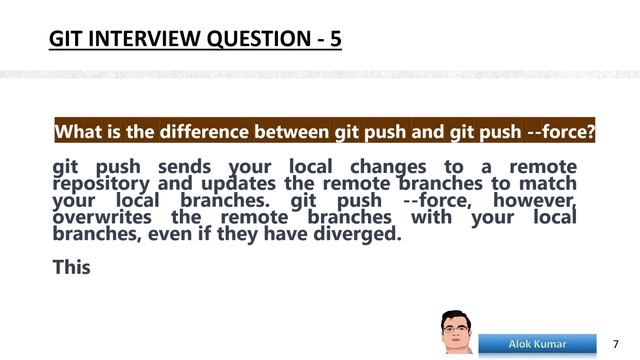 GIT INTERVIEW QUESTION - 5

What is the difference between git push and git push --force?

git push sends your local changes to a remote repository and updates the remote branches to match your local branches. git push --force, however, overwrites the remote branches with your local branches, even if they have diverged.

This

Alok Kumar

7